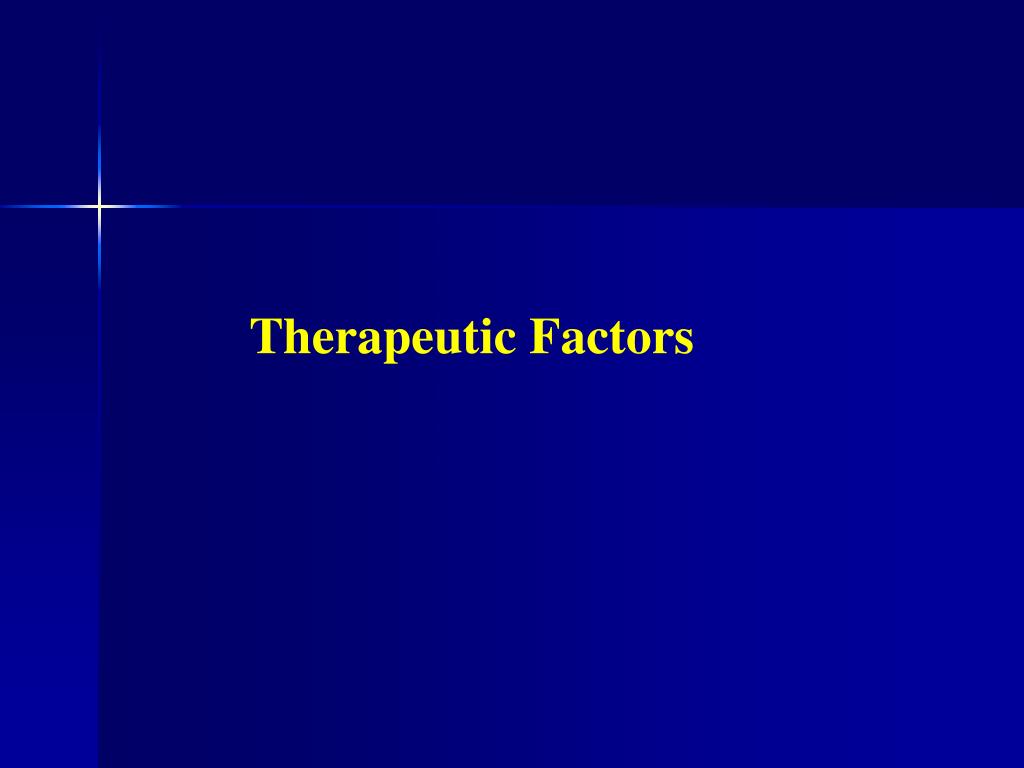 Therapeutic Factors